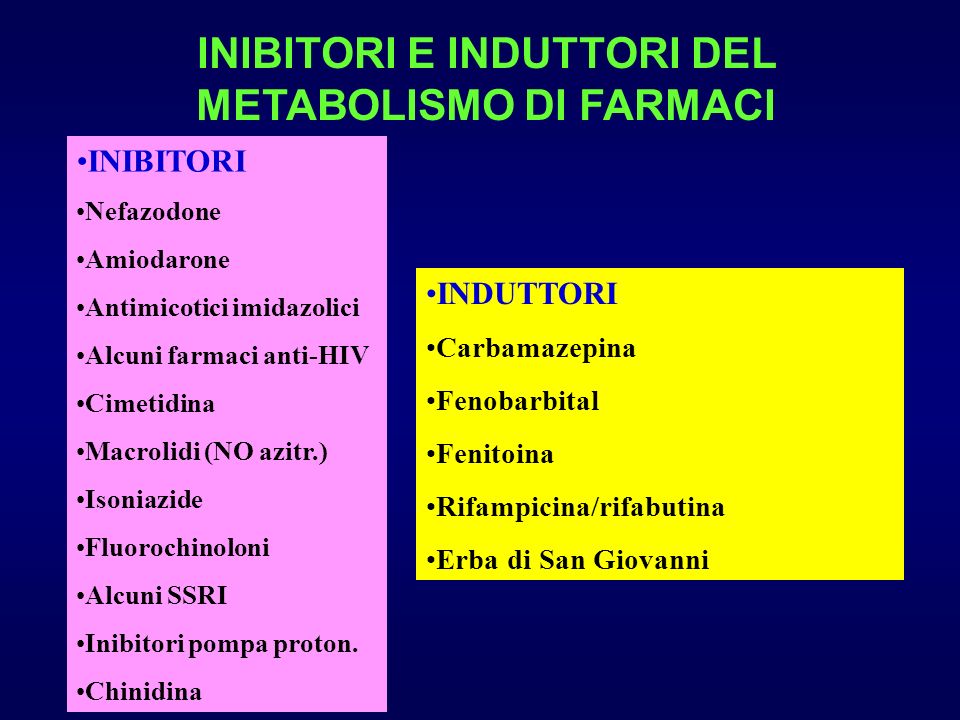 INIBITORI E INDUTTORI DEL METABOLISMO DI FARMACI

•INIBITORI
•Nefazodone
•Amiodarone
•Antimicotici imidazolici
•Alcuni farmaci anti-HIV
•Cimetidina
•Macrolidi (NO azitr.)
•Isoniazide
•Fluorochinoloni
•Alcuni SSRI
•Inibitori pompa proton.
•Chinidina

•INDUTTORI
•Carbamazepina
•Fenobarbital
•Fenitoina
•Rifampicina/rifabutina
•Erba di San Giovanni